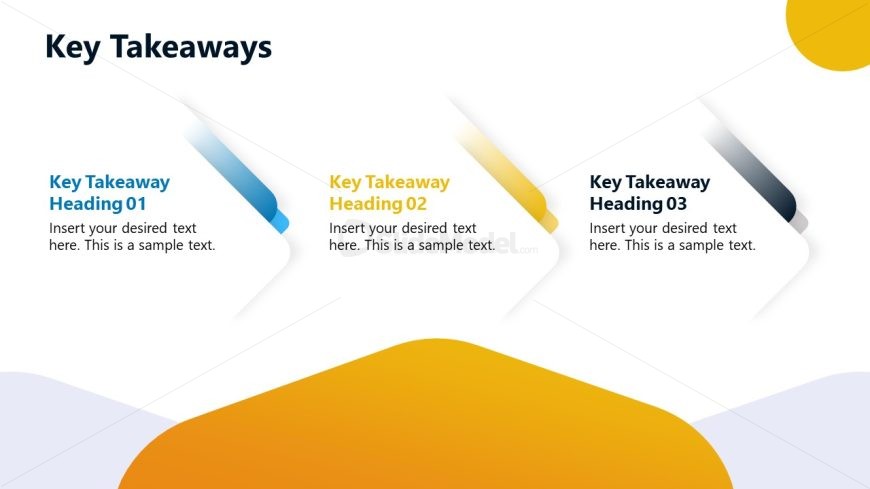 Key Takeaways

Key Takeaway Heading 01

Insert your desired text here. This is a sample text.

Key Takeaway Heading 02

Insert your desired text here. This is a sample text.

Key Takeaway Heading 03

Insert your desired text here. This is a sample text.